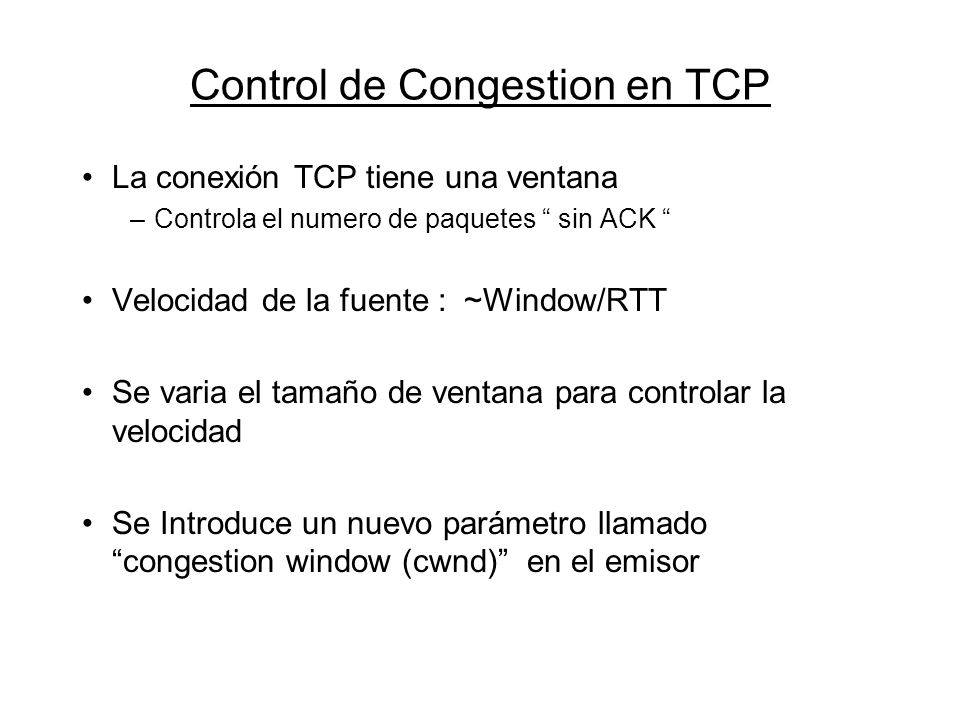 Control de Congestion en TCP

• La conexión TCP tiene una ventana
– Controla el numero de paquetes “ sin ACK “

• Velocidad de la fuente : ~Window/RTT

• Se varia el tamaño de ventana para controlar la velocidad

• Se Introduce un nuevo parámetro llamado “congestion window (cwnd)” en el emisor